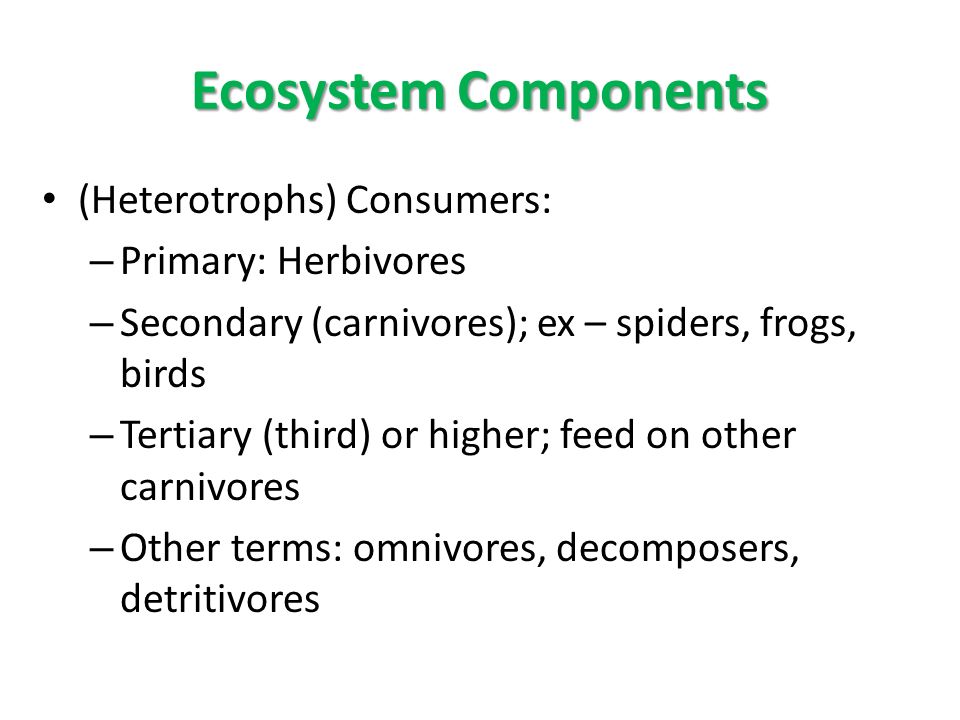 Ecosystem Components

• (Heterotrophs) Consumers:
– Primary: Herbivores
– Secondary (carnivores); ex – spiders, frogs, birds
– Tertiary (third) or higher; feed on other carnivores
– Other terms: omnivores, decomposers, detritivores